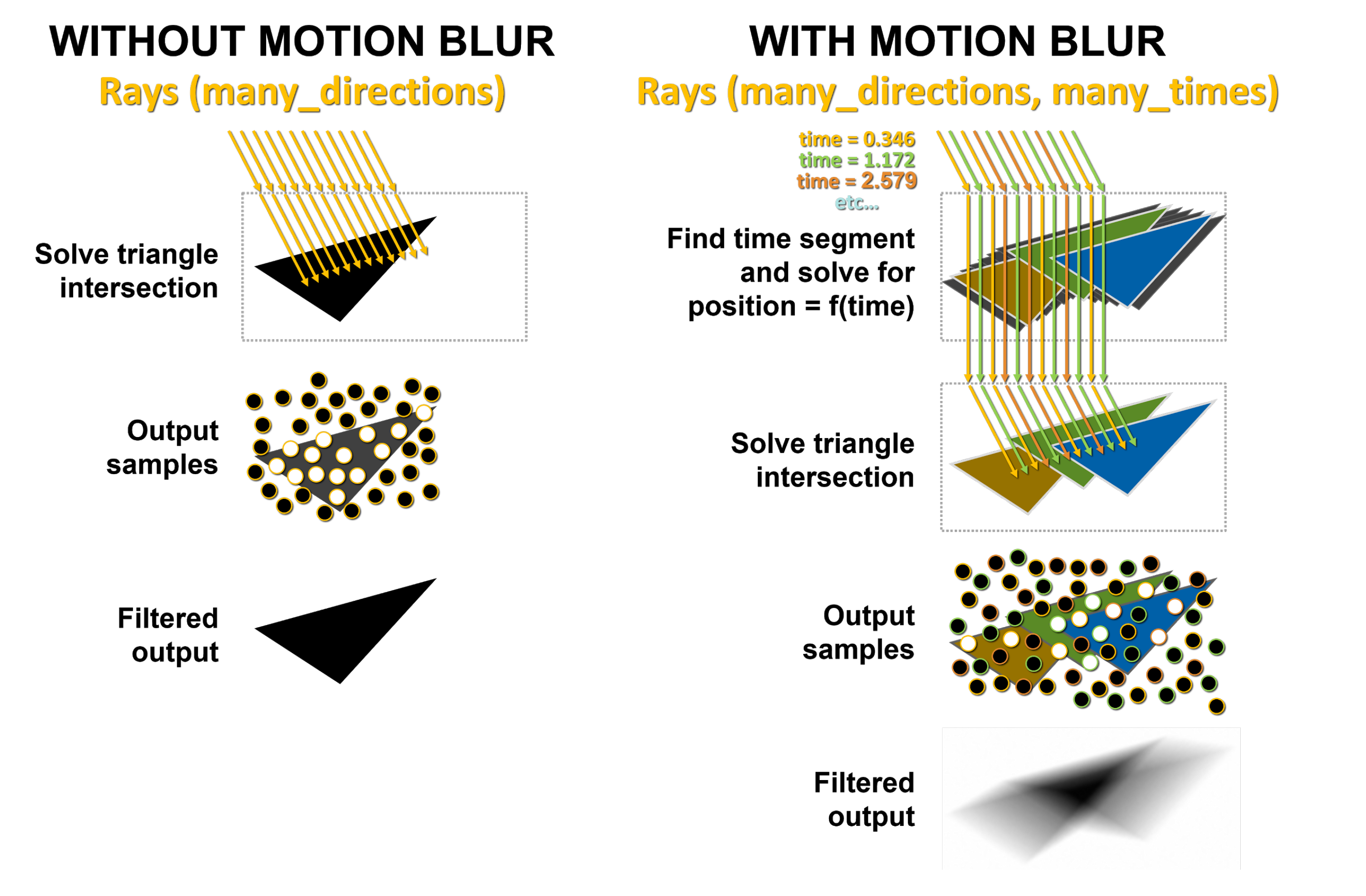 WITHOUT MOTION BLUR

Rays (many_directions)

Solve triangle intersection

Output samples

Filtered output

WITH MOTION BLUR

Rays (many_directions, many_times)

time = 0.346
time = 1.172
time = 2.579
etc...

Find time segment and solve for position = f(time)

Solve triangle intersection

Output samples

Filtered output